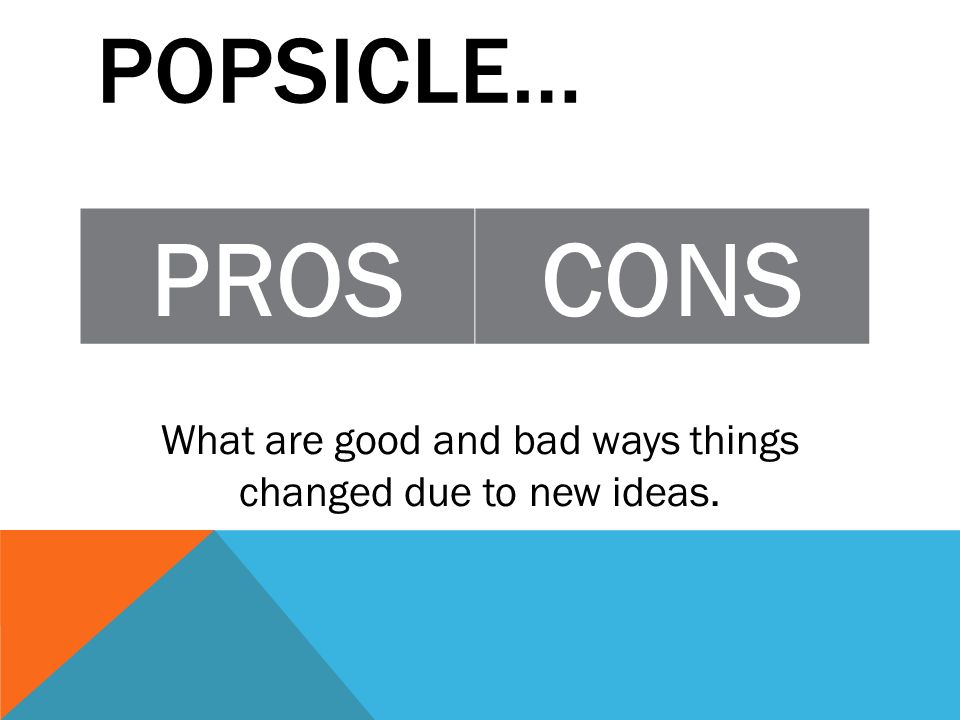 POPSICLE…

| PROS | CONS |
|---|---|

What are good and bad ways things changed due to new ideas.